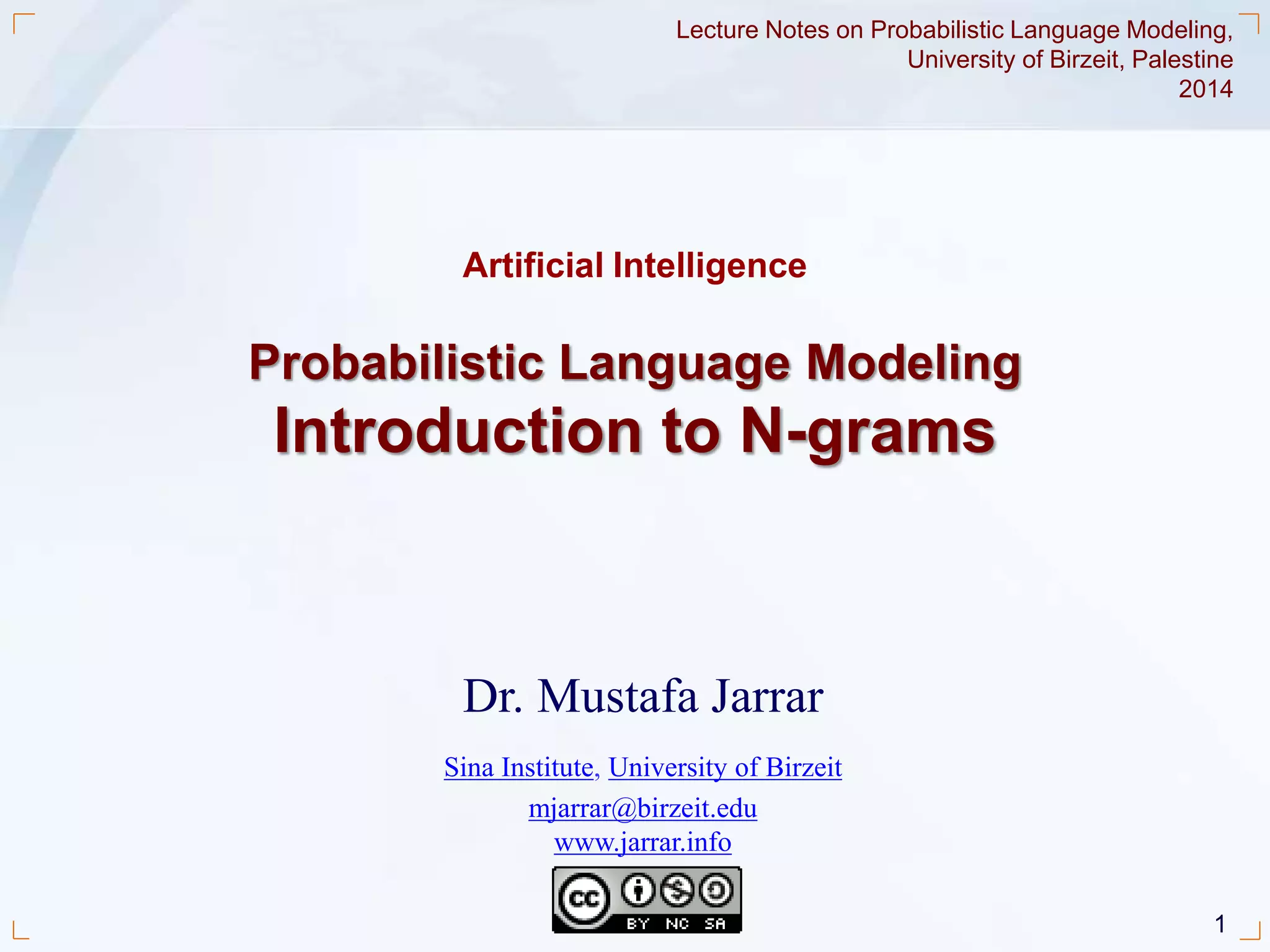 Lecture Notes on Probabilistic Language Modeling, University of Birzeit, Palestine 2014

Artificial Intelligence

Probabilistic Language Modeling
Introduction to N-grams

Dr. Mustafa Jarrar

Sina Institute, University of Birzeit

mjarrar@birzeit.edu
www.jarrar.info

cc BY NC SA

1